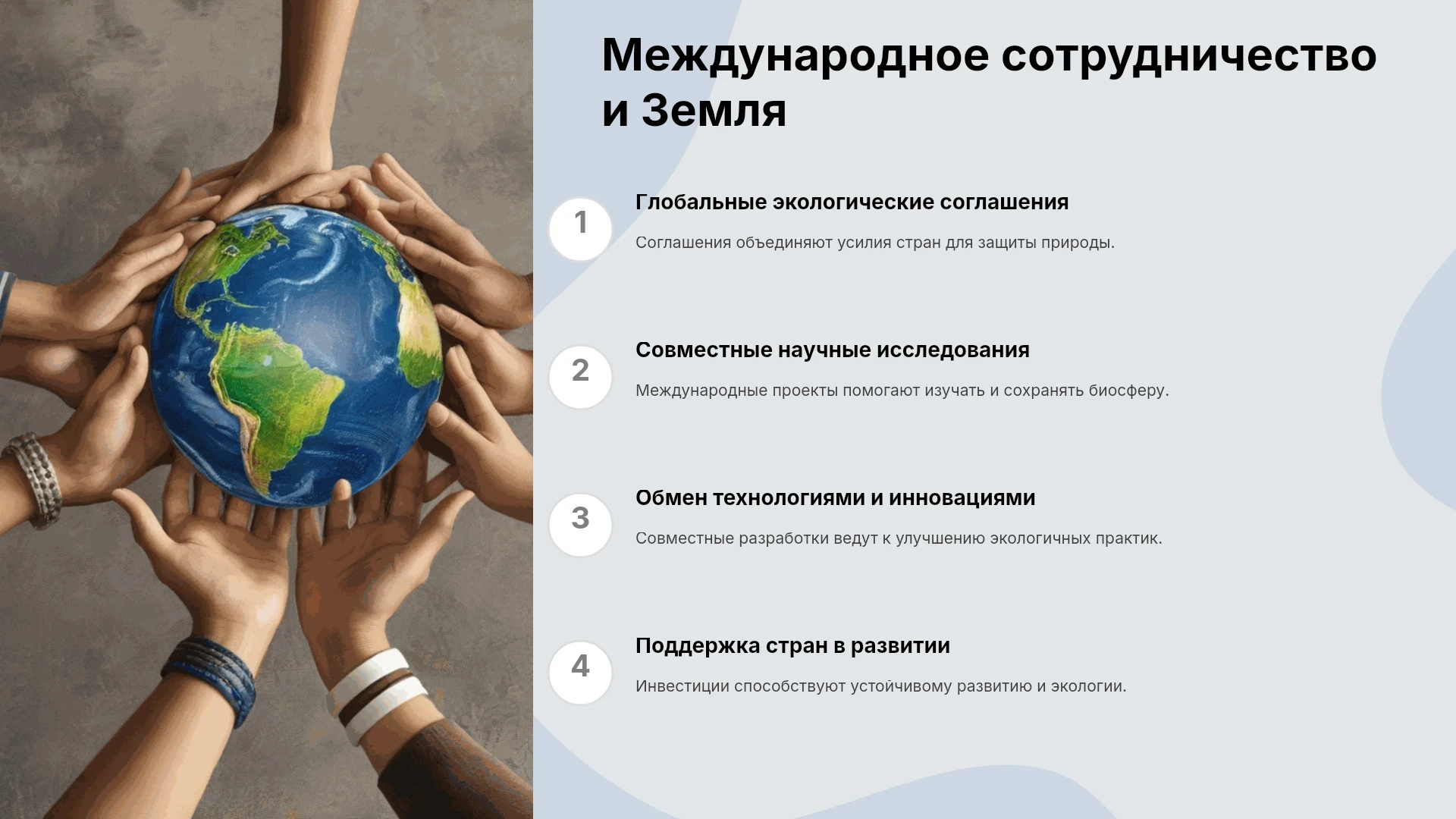 Международное сотрудничество и Земля

1

Глобальные экологические соглашения

Соглашения объединяют усилия стран для защиты природы.

2

Совместные научные исследования

Международные проекты помогают изучать и сохранять биосферу.

3

Обмен технологиями и инновациями

Совместные разработки ведут к улучшению экологичных практик.

4

Поддержка стран в развитии

Инвестиции способствуют устойчивому развитию и экологии.